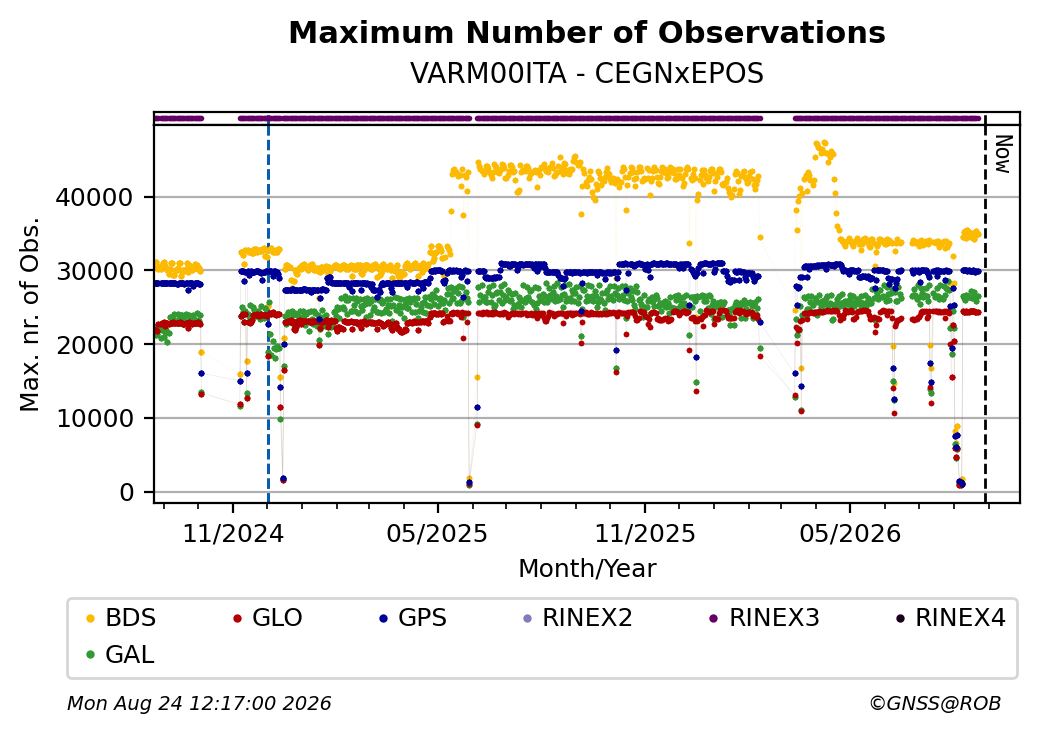 Maximum Number of Observations
VARM00ITA - CEGNxEPOS

Now

Max. nr. of Obs.

40000
30000
20000
10000
0

11/2024
05/2025
11/2025
05/2026

Month/Year

BDS
GLO
GPS
RINEX2
RINEX3
RINEX4
GAL

Mon Aug 24 12:17:00 2026
©GNSS@ROB